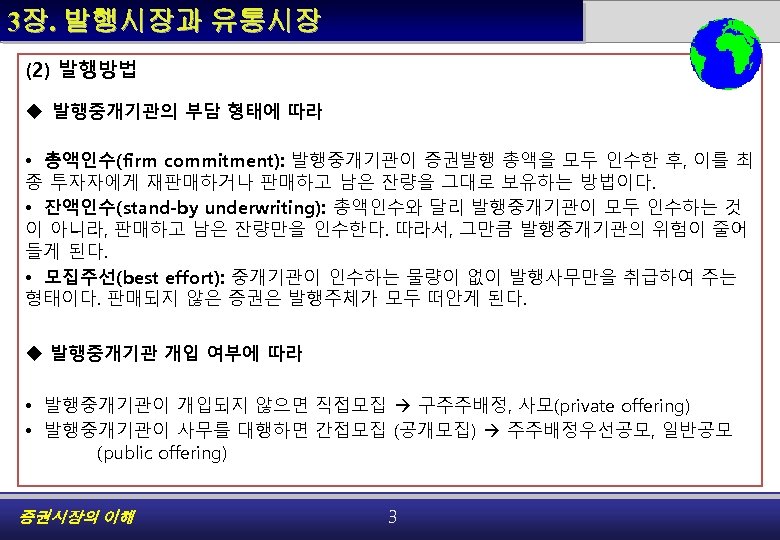 3장. 발행시장과 유통시장

(2) 발행방법

◆ 발행중개기관의 부담 형태에 따라

• 총액인수(firm commitment): 발행중개기관이 증권발행 총액을 모두 인수한 후, 이를 최종 투자자에게 재판매하거나 판매하고 남은 잔량을 그대로 보유하는 방법이다.
• 잔액인수(stand-by underwriting): 총액인수와 달리 발행중개기관이 모두 인수하는 것이 아니라, 판매하고 남은 잔량만을 인수한다. 따라서, 그만큼 발행중개기관의 위험이 줄어들게 된다.
• 모집주선(best effort): 중개기관이 인수하는 물량이 없이 발행사무만을 취급하여 주는 형태이다. 판매되지 않은 증권은 발행주체가 모두 떠안게 된다.

◆ 발행중개기관 개입 여부에 따라

• 발행중개기관이 개입되지 않으면 직접모집 → 구주주배정, 사모(private offering)
• 발행중개기관이 사무를 대행하면 간접모집 (공개모집) → 주주배정우선공모, 일반공모 (public offering)

증권시장의 이해

3